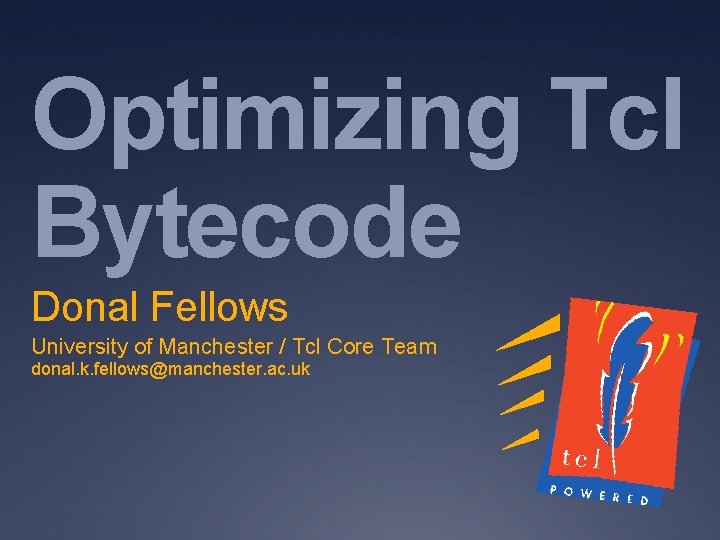 Optimizing Tcl Bytecode

Donal Fellows

University of Manchester / Tcl Core Team

donal.k.fellows@manchester.ac.uk

tcl

POWERED